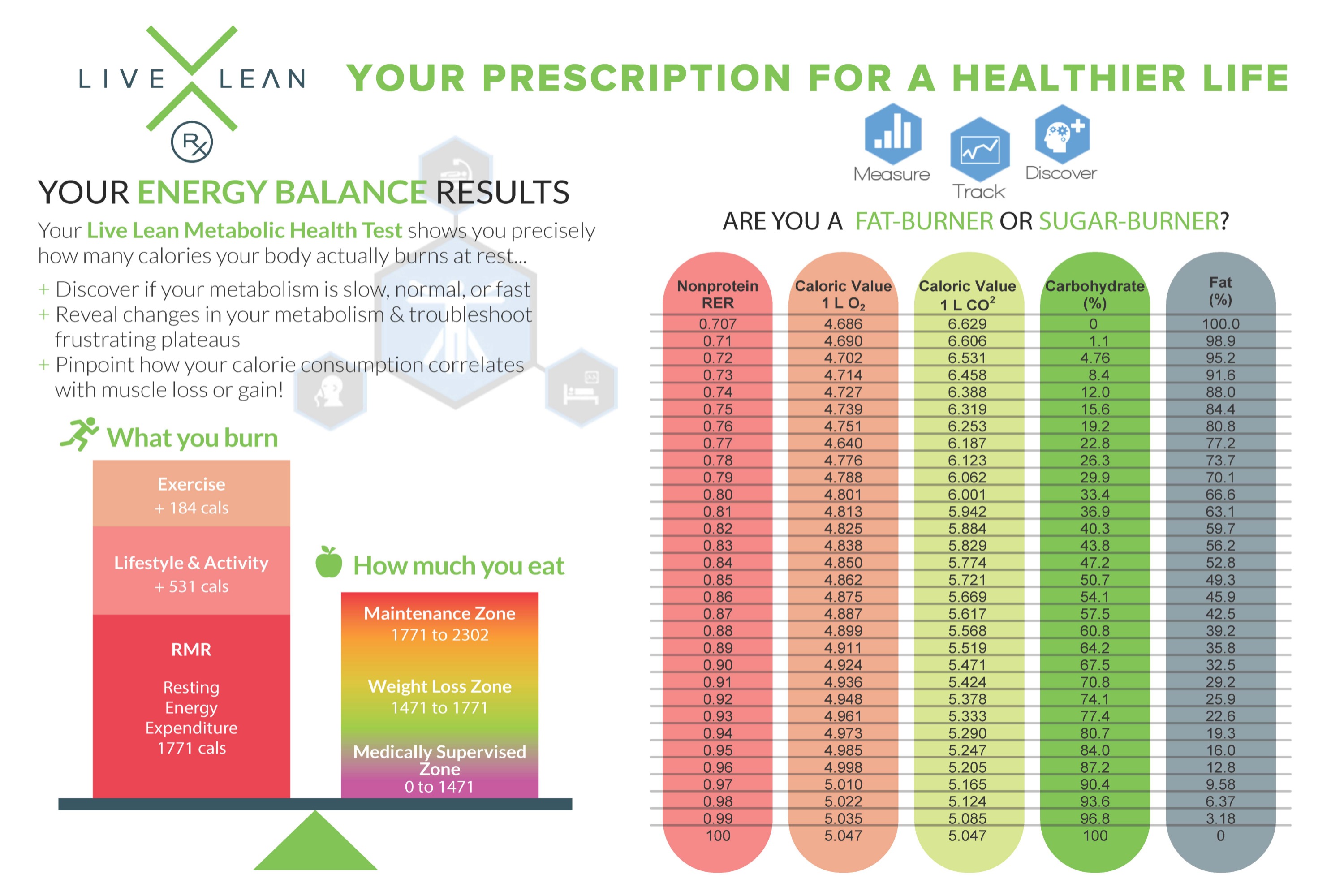 LIVE LEAN

Rx

YOUR PRESCRIPTION FOR A HEALTHIER LIFE

Measure Track Discover

YOUR ENERGY BALANCE RESULTS

Your Live Lean Metabolic Health Test shows you precisely how many calories your body actually burns at rest...

+ Discover if your metabolism is slow, normal, or fast
+ Reveal changes in your metabolism & troubleshoot frustrating plateaus
+ Pinpoint how your calorie consumption correlates with muscle loss or gain!

What you burn

Exercise
+ 184 cals

Lifestyle & Activity
+ 531 cals

RMR

Resting Energy Expenditure
1771 cals

How much you eat

Maintenance Zone
1771 to 2302

Weight Loss Zone
1471 to 1771

Medically Supervised Zone
0 to 1471

ARE YOU A FAT-BURNER OR SUGAR-BURNER?

| Nonprotein RER | Caloric Value 1 L $O_2$ | Caloric Value 1 L $CO^2$ | Carbohydrate (%) | Fat (%) |
|---|---|---|---|---|
| 0.707 | 4.686 | 6.629 | 0 | 100.0 |
| 0.71 | 4.690 | 6.606 | 1.1 | 98.9 |
| 0.72 | 4.702 | 6.531 | 4.76 | 95.2 |
| 0.73 | 4.714 | 6.458 | 8.4 | 91.6 |
| 0.74 | 4.727 | 6.388 | 12.0 | 88.0 |
| 0.75 | 4.739 | 6.319 | 15.6 | 84.4 |
| 0.76 | 4.751 | 6.253 | 19.2 | 80.8 |
| 0.77 | 4.640 | 6.187 | 22.8 | 77.2 |
| 0.78 | 4.776 | 6.123 | 26.3 | 73.7 |
| 0.79 | 4.788 | 6.062 | 29.9 | 70.1 |
| 0.80 | 4.801 | 6.001 | 33.4 | 66.6 |
| 0.81 | 4.813 | 5.942 | 36.9 | 63.1 |
| 0.82 | 4.825 | 5.884 | 40.3 | 59.7 |
| 0.83 | 4.838 | 5.829 | 43.8 | 56.2 |
| 0.84 | 4.850 | 5.774 | 47.2 | 52.8 |
| 0.85 | 4.862 | 5.721 | 50.7 | 49.3 |
| 0.86 | 4.875 | 5.669 | 54.1 | 45.9 |
| 0.87 | 4.887 | 5.617 | 57.5 | 42.5 |
| 0.88 | 4.899 | 5.568 | 60.8 | 39.2 |
| 0.89 | 4.911 | 5.519 | 64.2 | 35.8 |
| 0.90 | 4.924 | 5.471 | 67.5 | 32.5 |
| 0.91 | 4.936 | 5.424 | 70.8 | 29.2 |
| 0.92 | 4.948 | 5.378 | 74.1 | 25.9 |
| 0.93 | 4.961 | 5.333 | 77.4 | 22.6 |
| 0.94 | 4.973 | 5.290 | 80.7 | 19.3 |
| 0.95 | 4.985 | 5.247 | 84.0 | 16.0 |
| 0.96 | 4.998 | 5.205 | 87.2 | 12.8 |
| 0.97 | 5.010 | 5.165 | 90.4 | 9.58 |
| 0.98 | 5.022 | 5.124 | 93.6 | 6.37 |
| 0.99 | 5.035 | 5.085 | 96.8 | 3.18 |
| 100 | 5.047 | 5.047 | 100 | 0 |